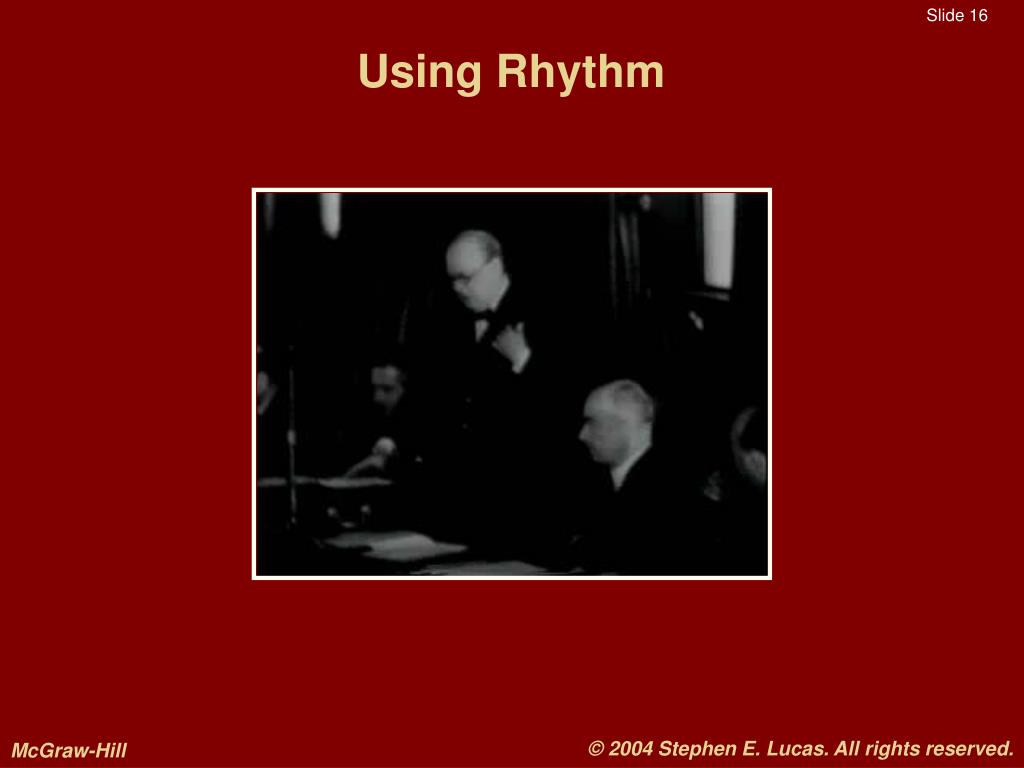 Slide 16

Using Rhythm

McGraw-Hill

© 2004 Stephen E. Lucas. All rights reserved.